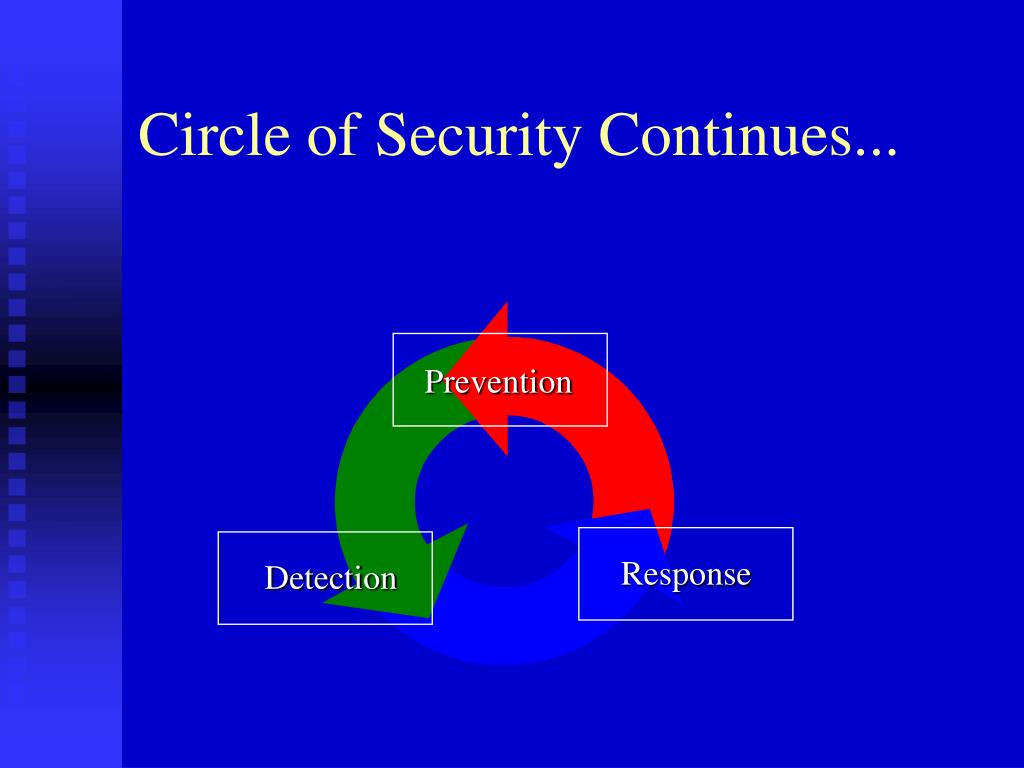 Circle of Security Continues...

Prevention

Detection

Response